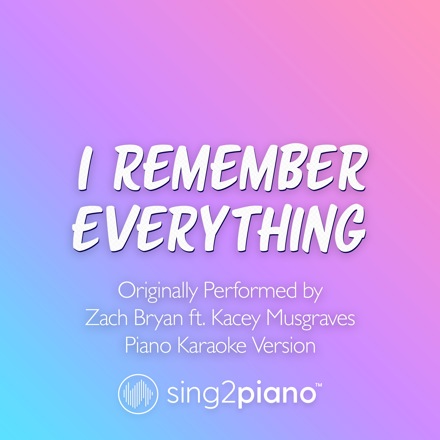 I REMEMBER EVERYTHING

Originally Performed by
Zach Bryan ft. Kacey Musgraves
Piano Karaoke Version

sing2piano™